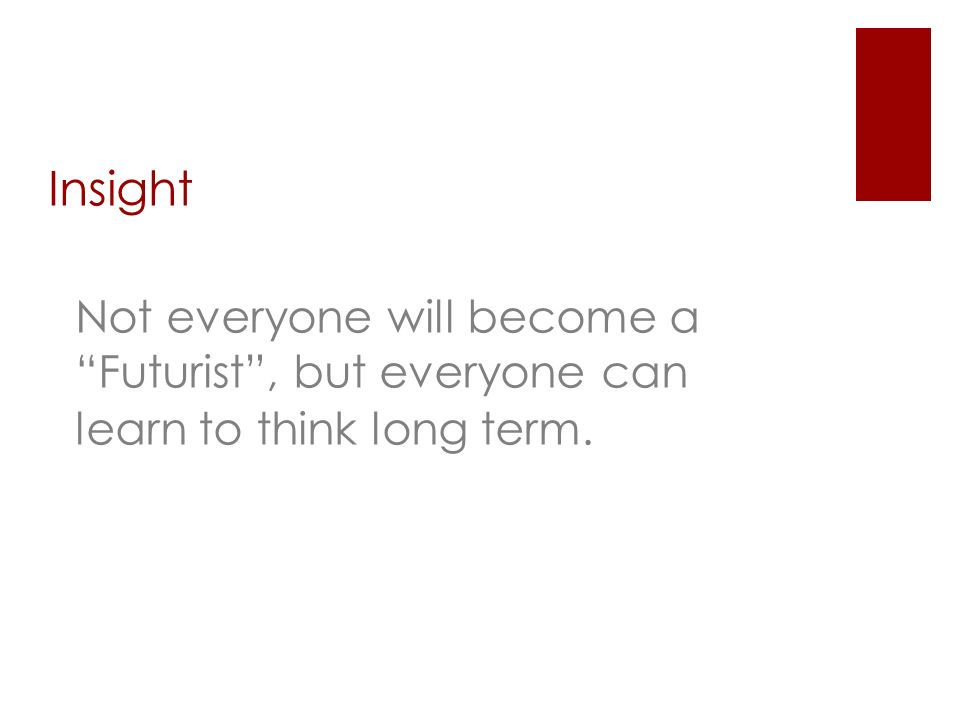 Insight

Not everyone will become a “Futurist”, but everyone can learn to think long term.